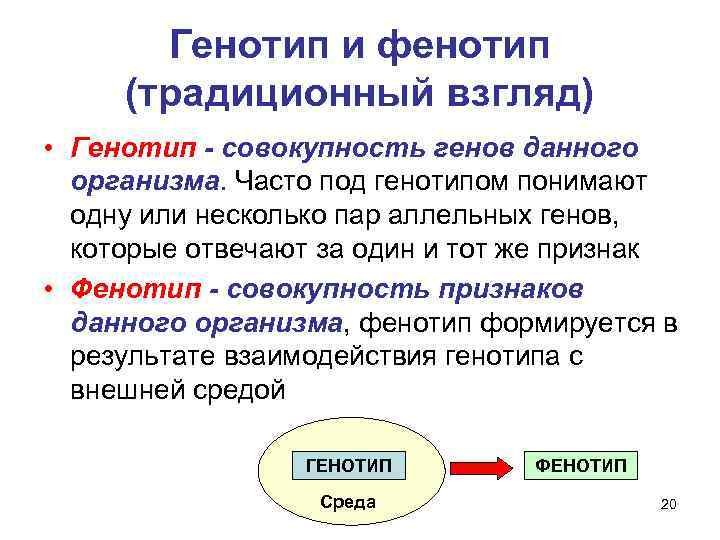 Генотип и фенотип (традиционный взгляд)

• Генотип - совокупность генов данного организма. Часто под генотипом понимают одну или несколько пар аллельных генов, которые отвечают за один и тот же признак

• Фенотип - совокупность признаков данного организма, фенотип формируется в результате взаимодействия генотипа с внешней средой

ГЕНОТИП

Среда

ФЕНОТИП

20